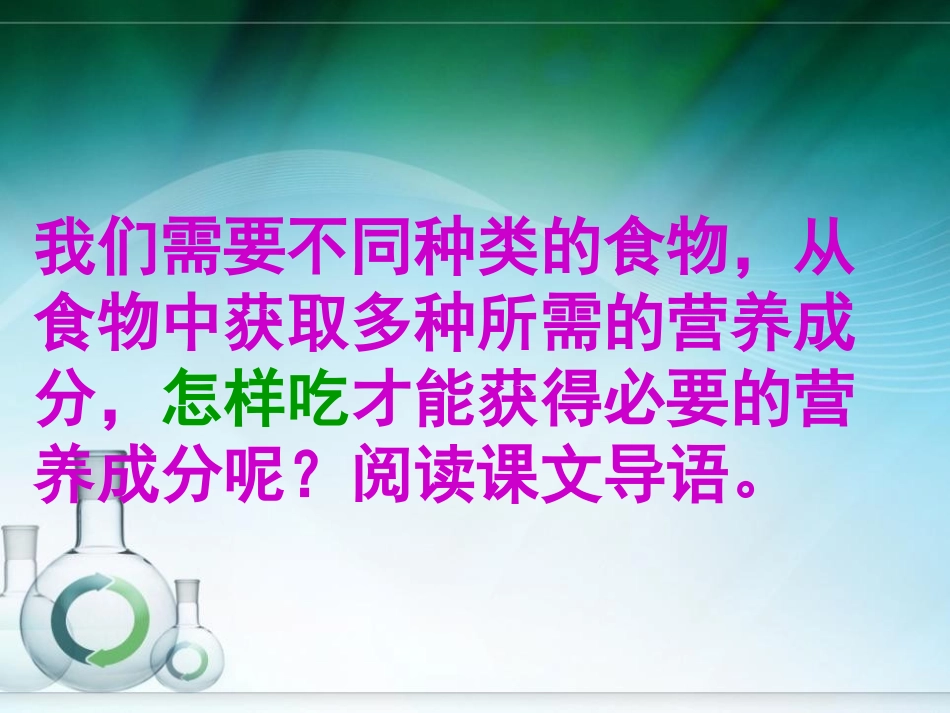 我们需要不同种类的食物，从食物中获取多种所需的营养成分，怎样吃才能获得必要的营养成分呢？阅读课文导语。